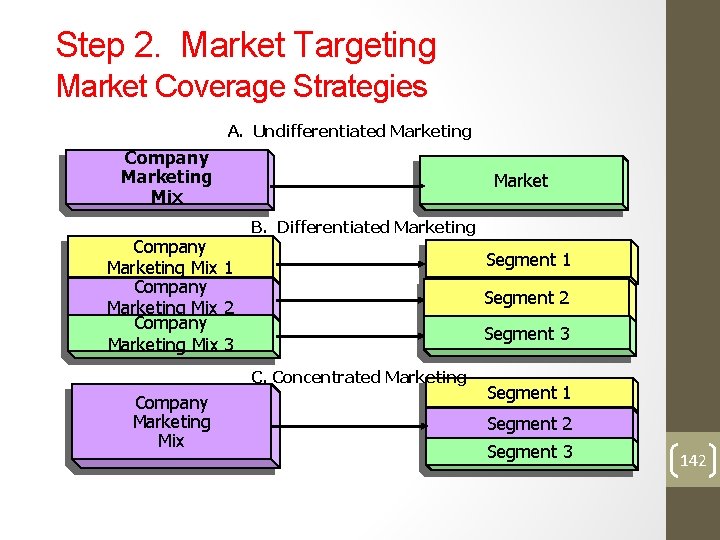 Step 2. Market Targeting
Market Coverage Strategies

A. Undifferentiated Marketing

Company Marketing Mix

Market

B. Differentiated Marketing

Company Marketing Mix 1

Company Marketing Mix 2

Company Marketing Mix 3

Segment 1

Segment 2

Segment 3

C. Concentrated Marketing

Company Marketing Mix

Segment 1

Segment 2

Segment 3

142